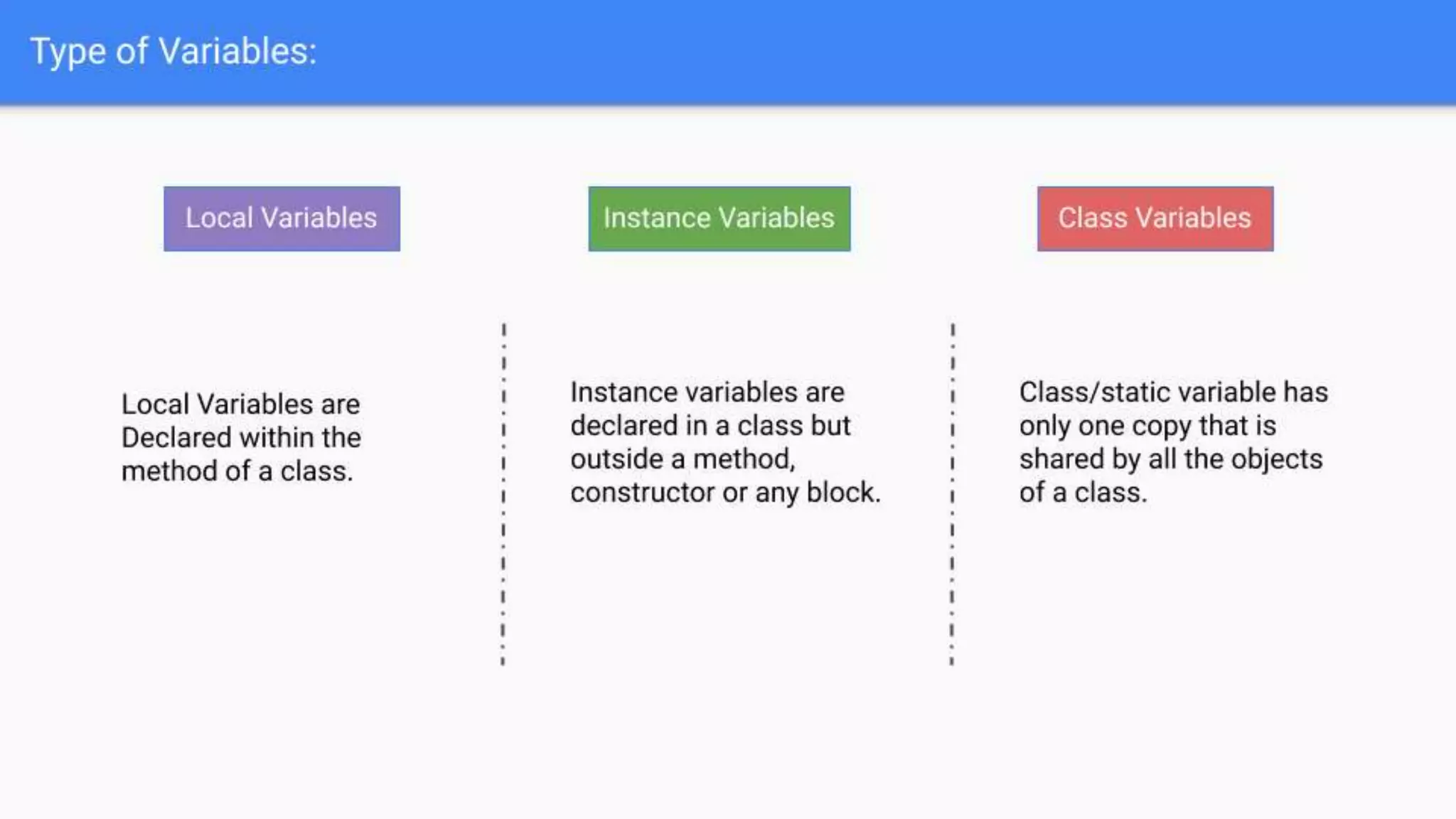 Type of Variables:

Local Variables

Local Variables are Declared within the method of a class.

Instance Variables

Instance variables are declared in a class but outside a method, constructor or any block.

Class Variables

Class/static variable has only one copy that is shared by all the objects of a class.